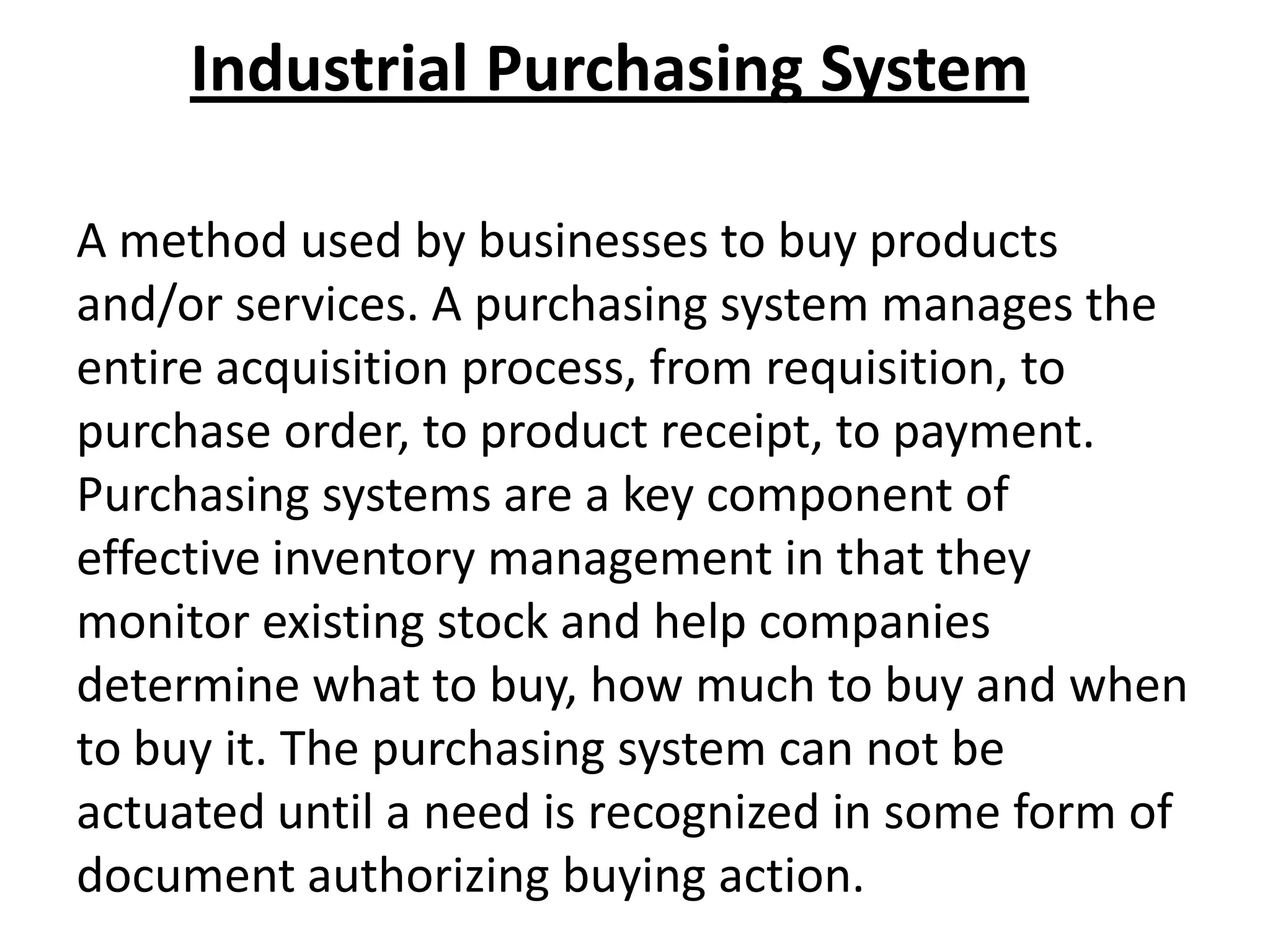 Industrial Purchasing System

A method used by businesses to buy products and/or services. A purchasing system manages the entire acquisition process, from requisition, to purchase order, to product receipt, to payment. Purchasing systems are a key component of effective inventory management in that they monitor existing stock and help companies determine what to buy, how much to buy and when to buy it. The purchasing system can not be actuated until a need is recognized in some form of document authorizing buying action.